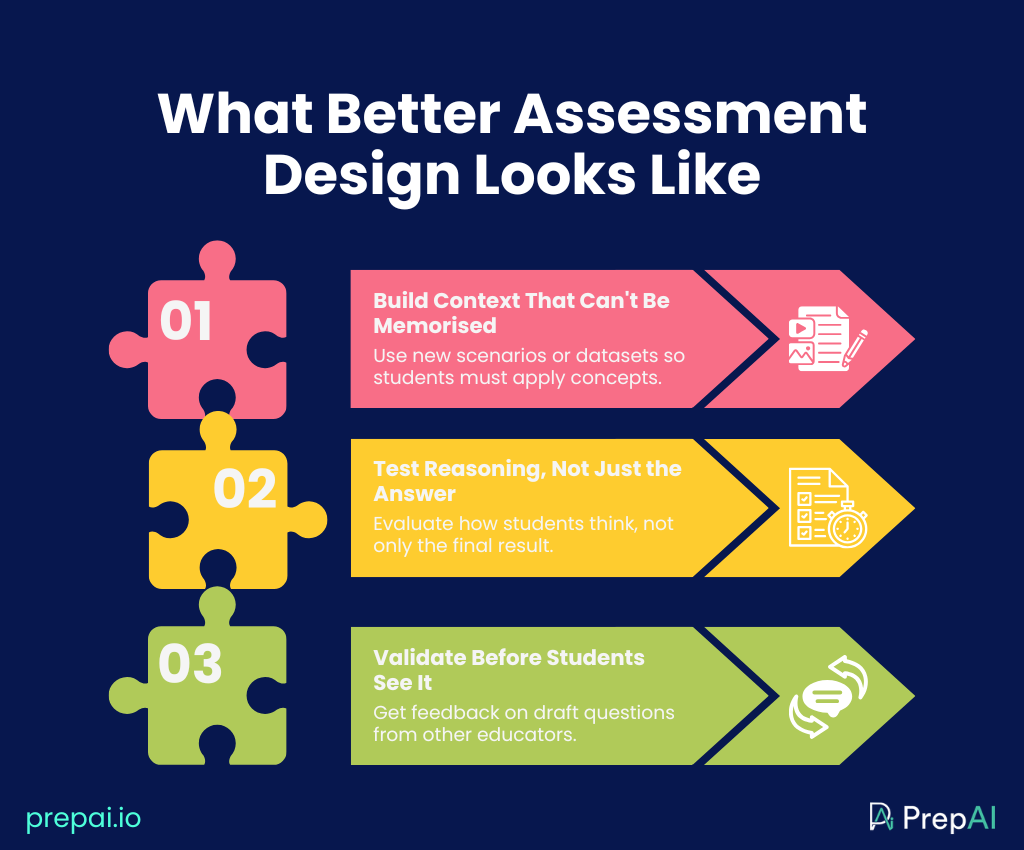 What Better Assessment Design Looks Like

01

Build Context That Can't Be Memorised

Use new scenarios or datasets so students must apply concepts.

02

Test Reasoning, Not Just the Answer

Evaluate how students think, not only the final result.

03

Validate Before Students See It

Get feedback on draft questions from other educators.

prepai.io

PrepAI